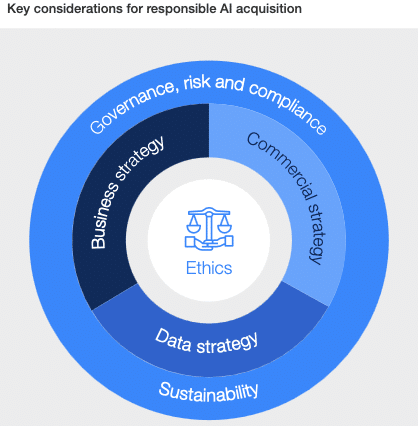 Key considerations for responsible AI acquisition

Governance, risk and compliance

Business strategy

Commercial strategy

Ethics

Data strategy

Sustainability